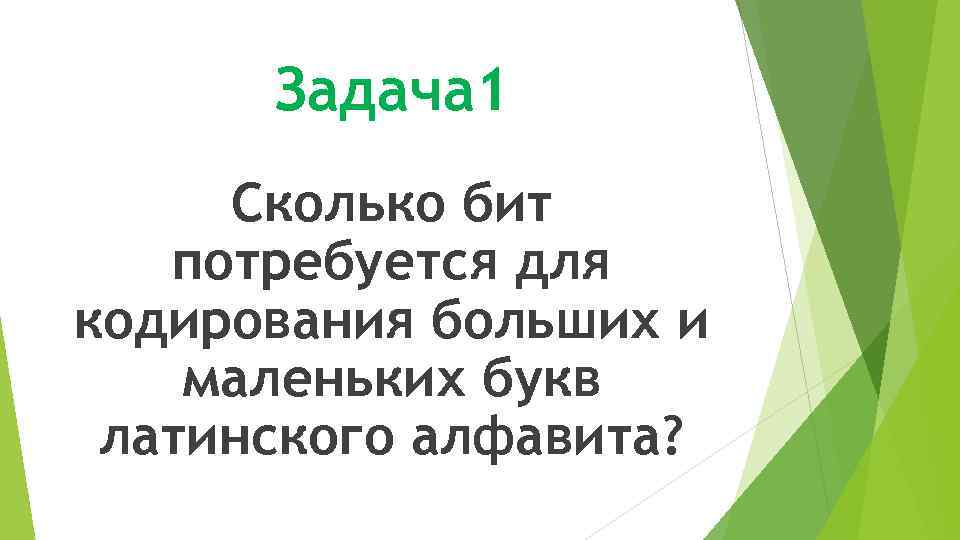 Задача1

Сколько бит потребуется для кодирования больших и маленьких букв латинского алфавита?